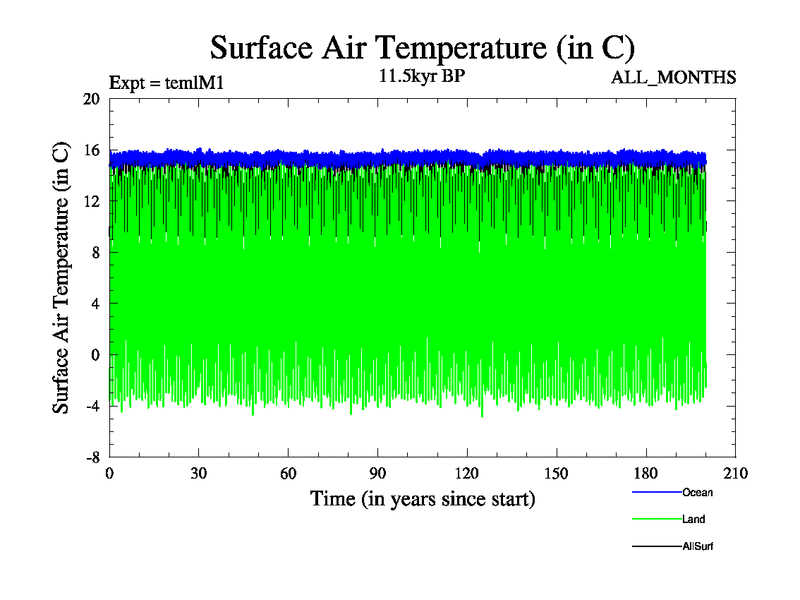 Surface Air Temperature (in C)

Expt = temlM1

11.5kyr BP

ALL_MONTHS

Surface Air Temperature (in C)

20
16
12
8
4
0
-4
-8

0 30 60 90 120 150 180 210

Time (in years since start)

Ocean
Land
AllSurf